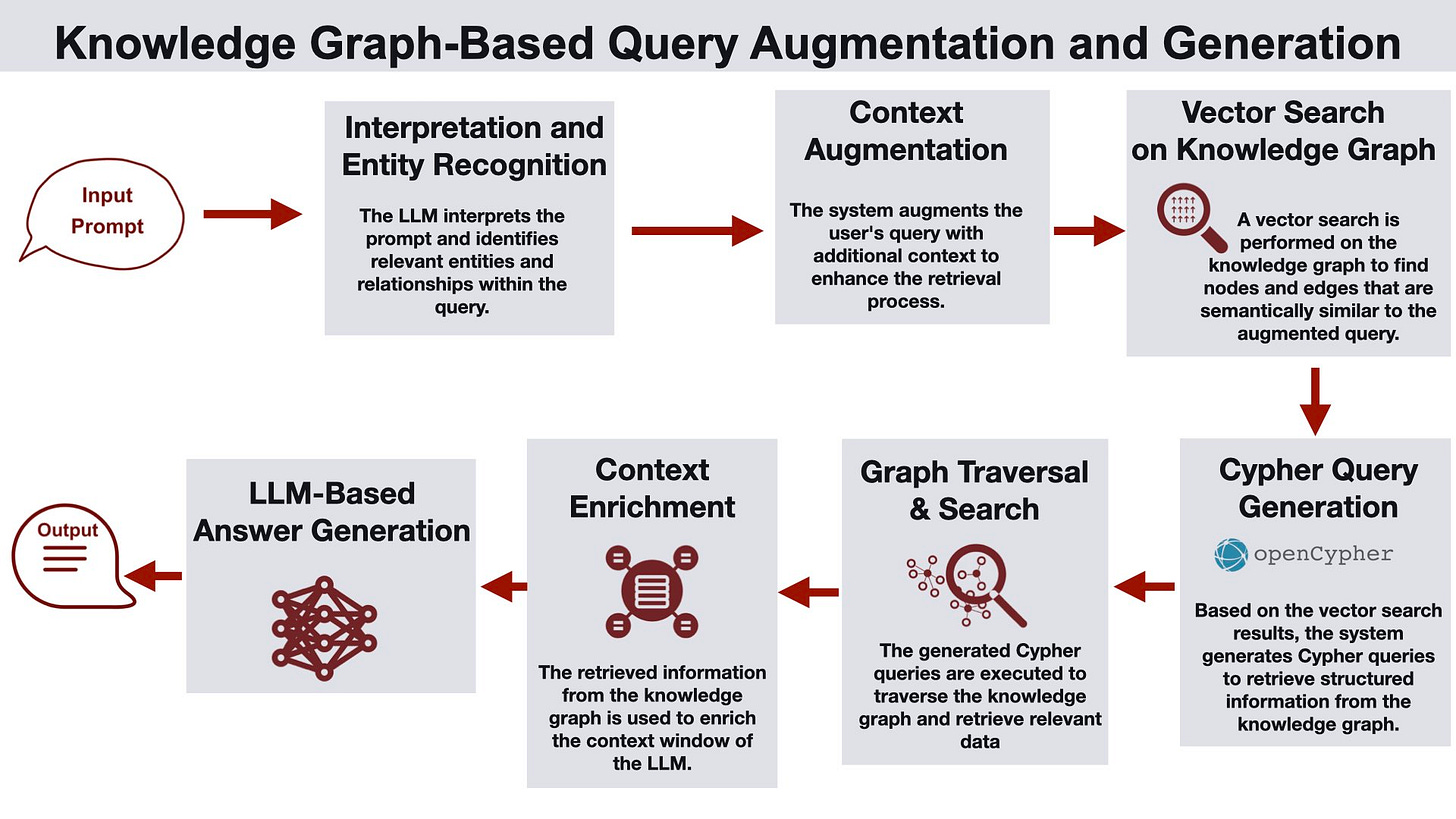 Knowledge Graph-Based Query Augmentation and Generation

Input Prompt

Interpretation and Entity Recognition

The LLM interprets the prompt and identifies relevant entities and relationships within the query.

Context Augmentation

The system augments the user's query with additional context to enhance the retrieval process.

Vector Search on Knowledge Graph

A vector search is performed on the knowledge graph to find nodes and edges that are semantically similar to the augmented query.

Cypher Query Generation

openCypher

Based on the vector search results, the system generates Cypher queries to retrieve structured information from the knowledge graph.

Graph Traversal & Search

The generated Cypher queries are executed to traverse the knowledge graph and retrieve relevant data

Context Enrichment

The retrieved information from the knowledge graph is used to enrich the context window of the LLM.

LLM-Based Answer Generation

Output